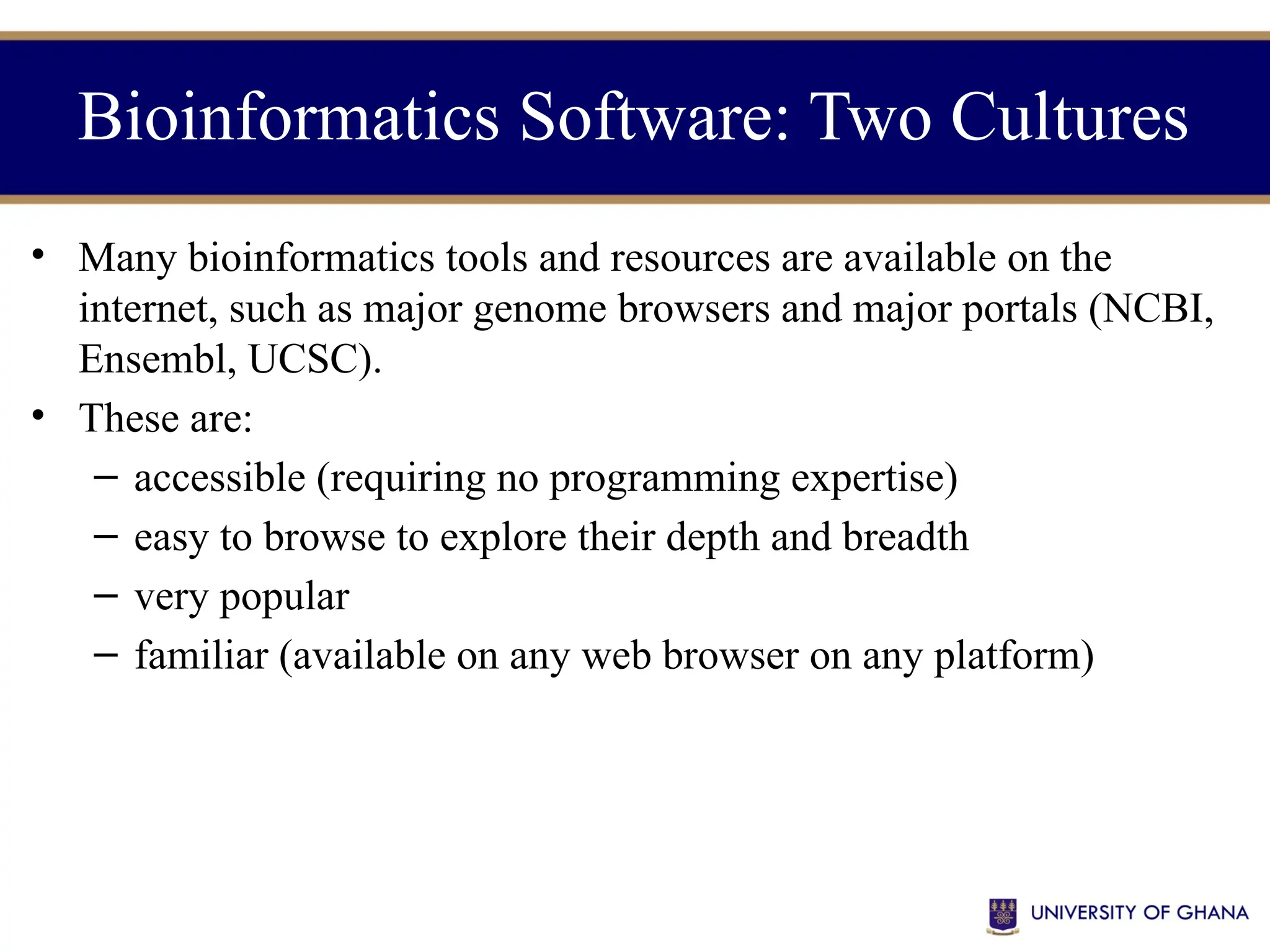 Bioinformatics Software: Two Cultures

• Many bioinformatics tools and resources are available on the internet, such as major genome browsers and major portals (NCBI, Ensembl, UCSC).

• These are:
– accessible (requiring no programming expertise)
– easy to browse to explore their depth and breadth
– very popular
– familiar (available on any web browser on any platform)

UNIVERSITY OF GHANA